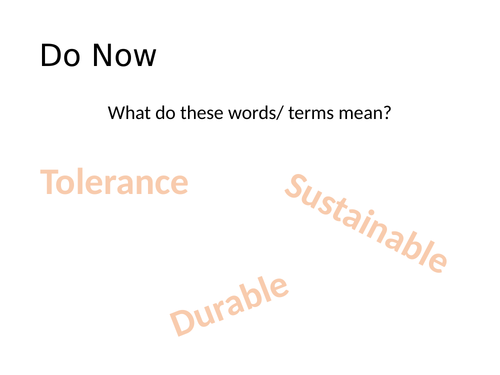 Do Now

What do these words/ terms mean?

Tolerance

Sustainable

Durable